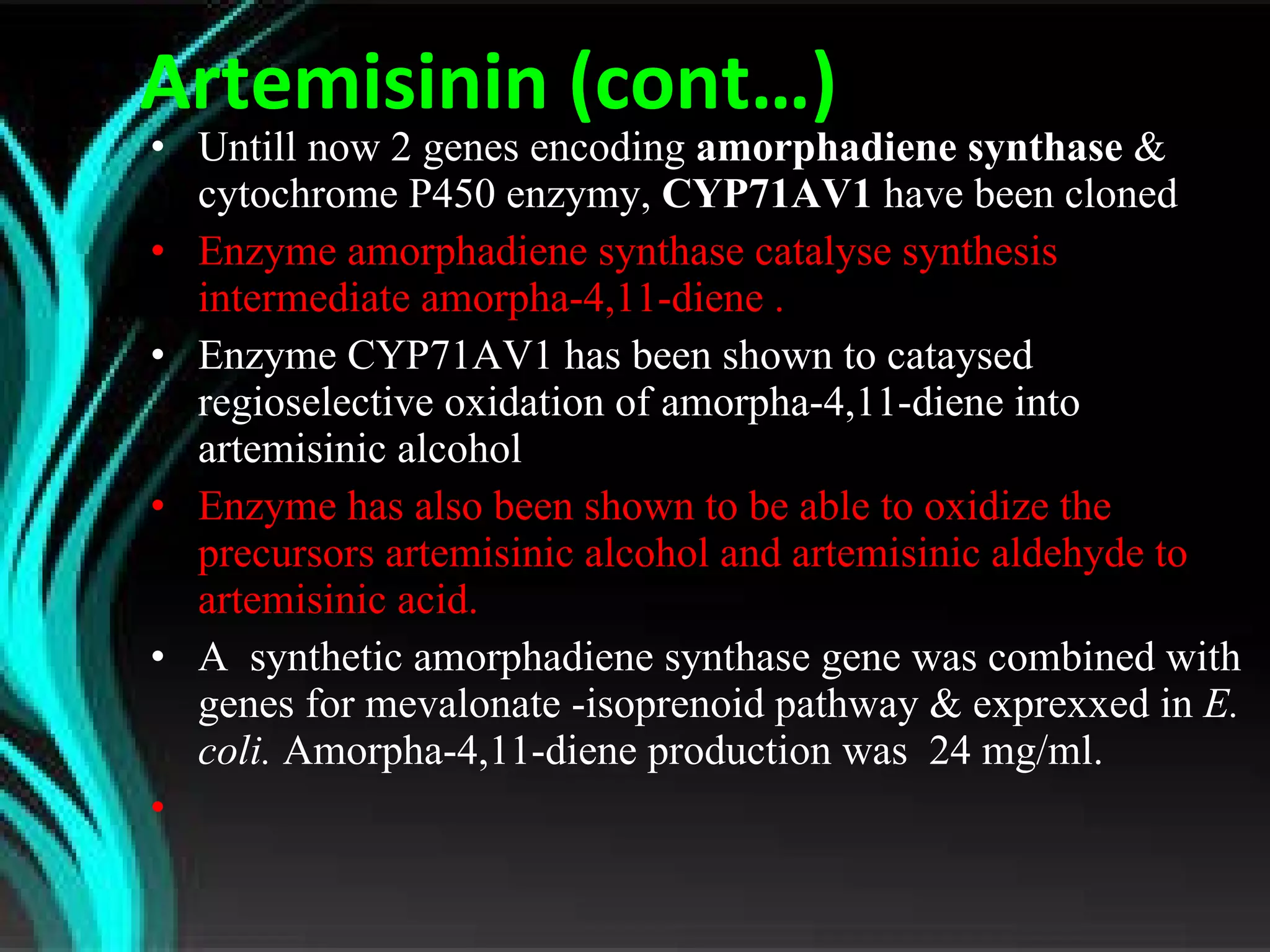 Artemisinin (cont…)

• Untill now 2 genes encoding amorphadiene synthase & cytochrome P450 enzymy, CYP71AV1 have been cloned

• Enzyme amorphadiene synthase catalyse synthesis intermediate amorpha-4,11-diene .

• Enzyme CYP71AV1 has been shown to cataysed regioselective oxidation of amorpha-4,11-diene into artemisinic alcohol

• Enzyme has also been shown to be able to oxidize the precursors artemisinic alcohol and artemisinic aldehyde to artemisinic acid.

• A synthetic amorphadiene synthase gene was combined with genes for mevalonate -isoprenoid pathway & exprexxed in E. coli. Amorpha-4,11-diene production was 24 mg/ml.

•